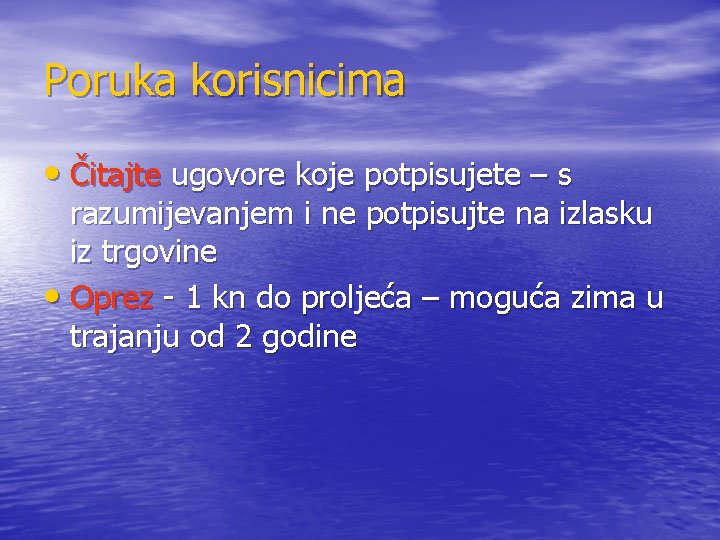 Poruka korisnicima

• Čitajte ugovore koje potpisujete – s razumijevanjem i ne potpisujte na izlasku iz trgovine
• Oprez - 1 kn do proljeća – moguća zima u trajanju od 2 godine